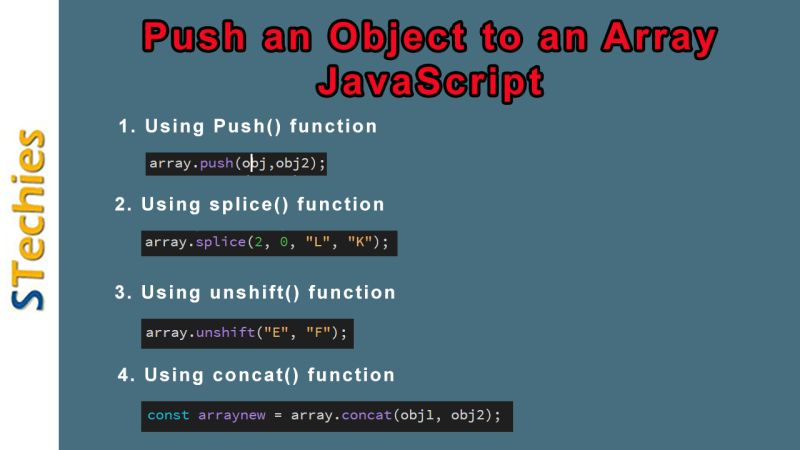 STechies

Push an Object to an Array JavaScript

1. Using Push() function

array.push(obj,obj2);

2. Using splice() function

array.splice(2, 0, "L", "K");

3. Using unshift() function

array.unshift("E", "F");

4. Using concat() function

const arraynew = array.concat(obj1, obj2);